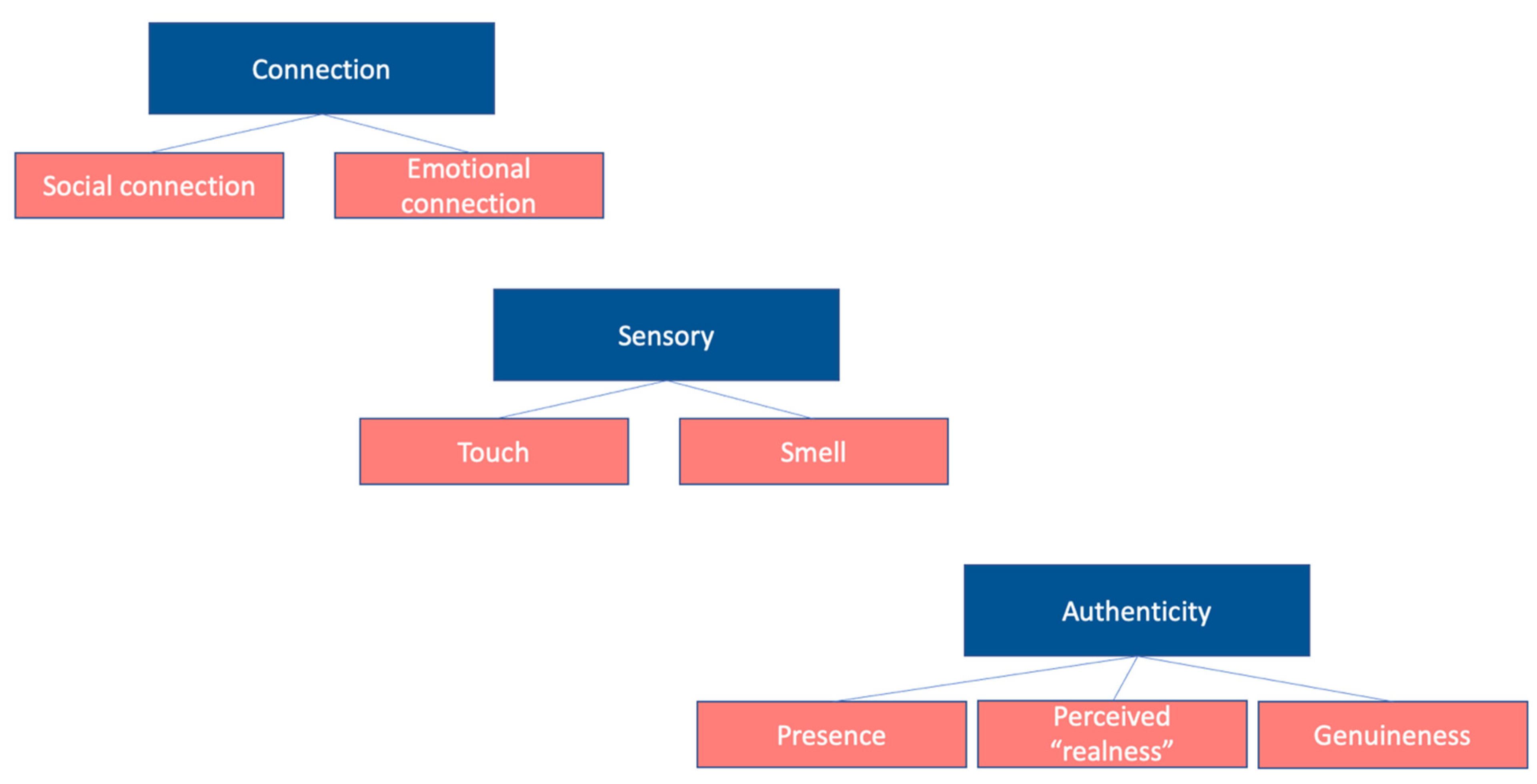 Connection

Social connection

Emotional connection

Sensory

Touch

Smell

Authenticity

Presence

Perceived “realness”

Genuineness